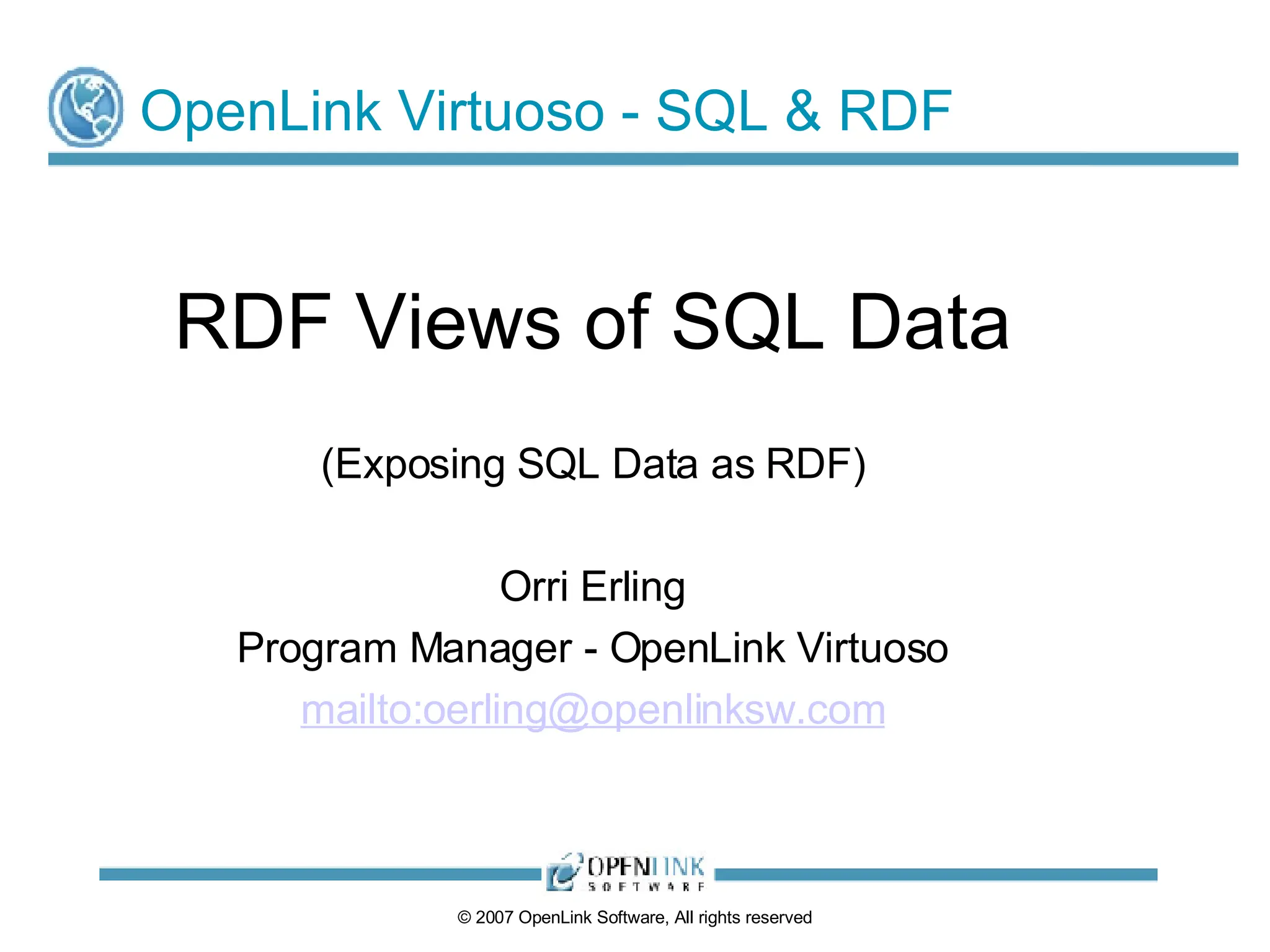 OpenLink Virtuoso - SQL & RDF

RDF Views of SQL Data

(Exposing SQL Data as RDF)

Orri Erling
Program Manager - OpenLink Virtuoso
mailto:oerling@openlinksw.com

OPENLINK SOFTWARE

© 2007 OpenLink Software, All rights reserved